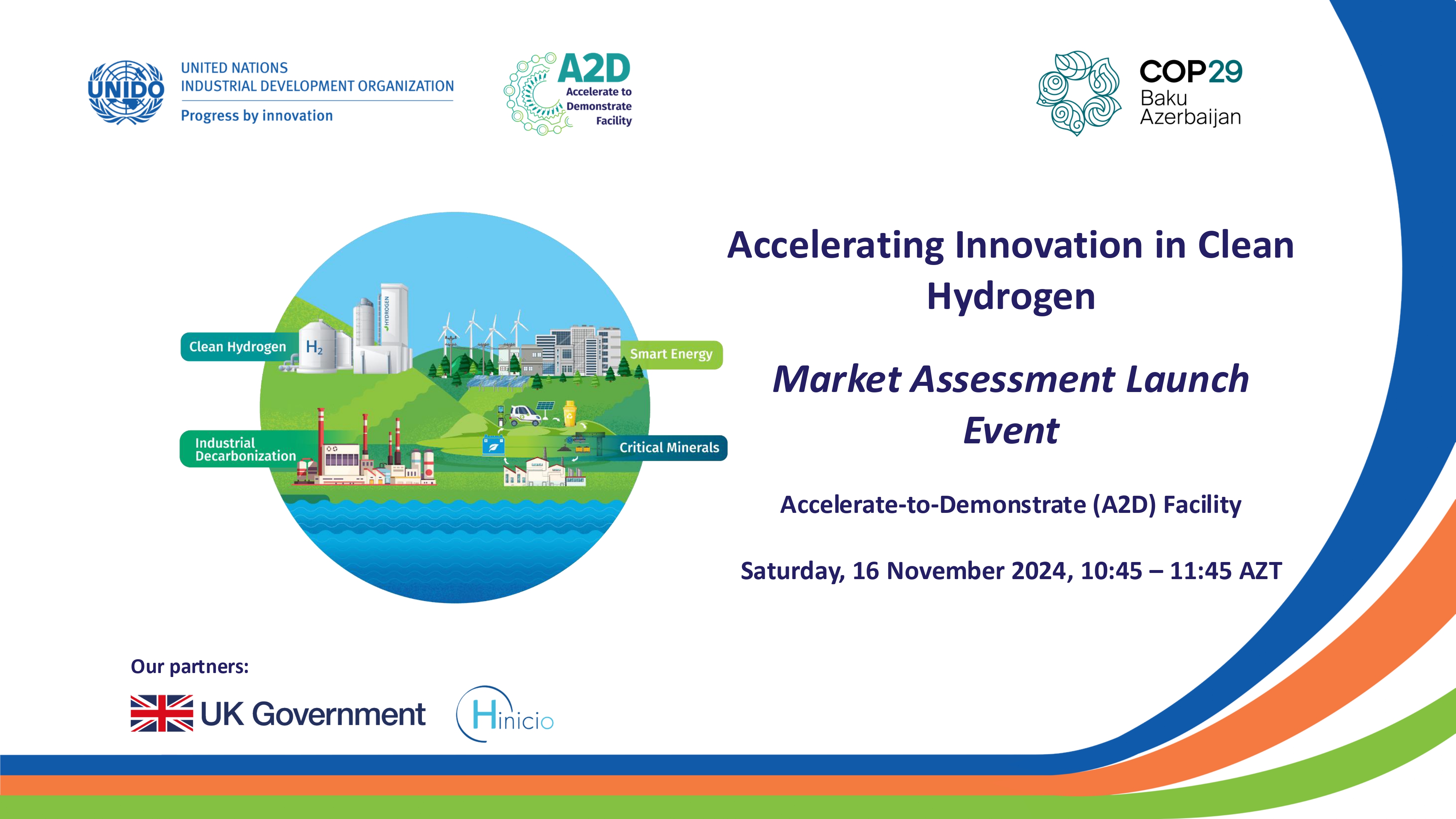 UNIDO UNITED NATIONS INDUSTRIAL DEVELOPMENT ORGANIZATION
Progress by innovation

A2D Accelerate to Demonstrate Facility

COP29 Baku Azerbaijan

Clean Hydrogen
$H_2$
HYDROGEN
Smart Energy
Industrial Decarbonization
Critical Minerals

Accelerating Innovation in Clean Hydrogen

Market Assessment Launch Event

Accelerate-to-Demonstrate (A2D) Facility

Saturday, 16 November 2024, 10:45 – 11:45 AZT

Our partners:

UK Government

Hinicio